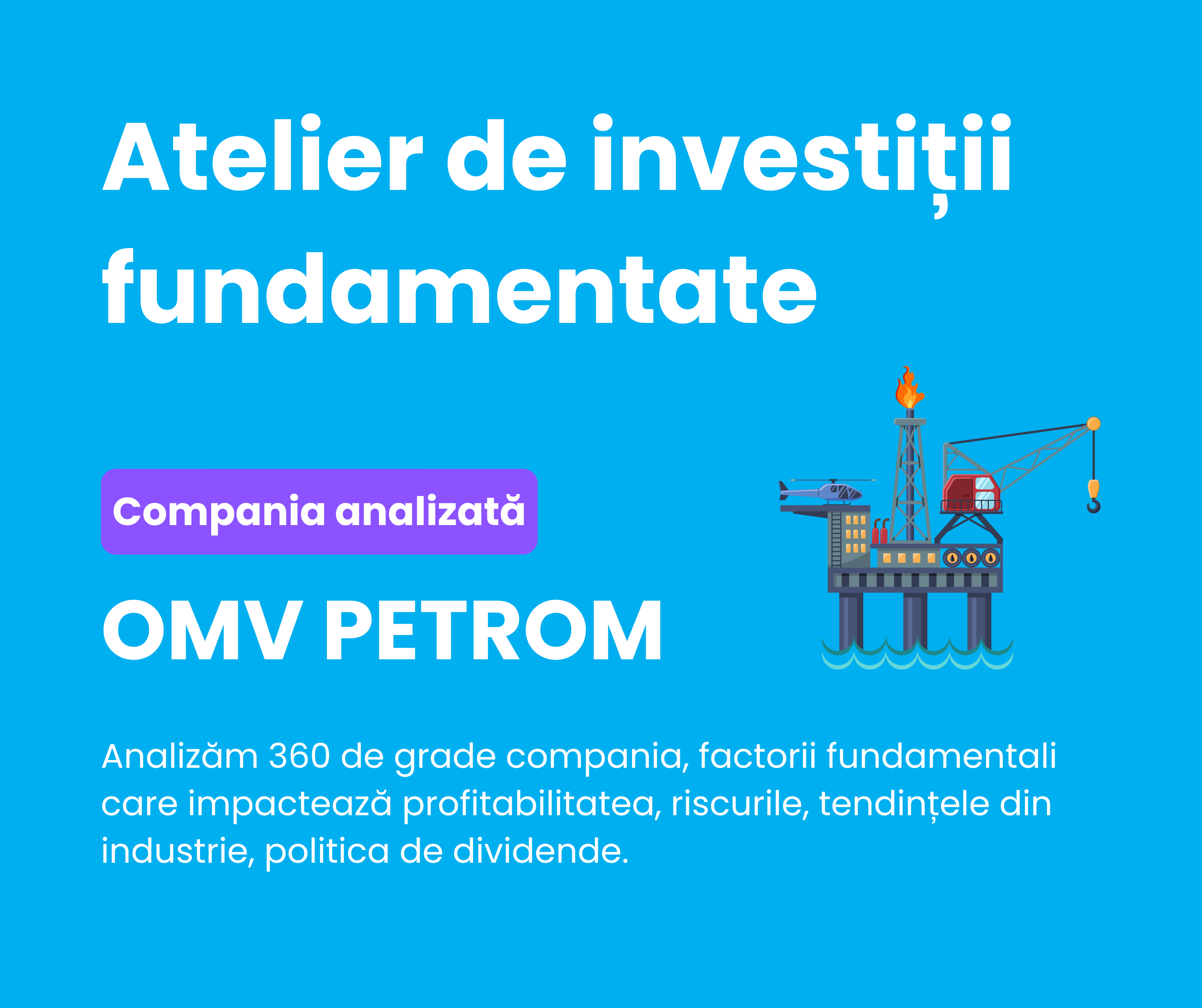 Atelier de investiții fundamentate

Compania analizată

OMV PETROM

Analizăm 360 de grade compania, factorii fundamentali care impactează profitabilitatea, riscurile, tendințele din industrie, politica de dividende.